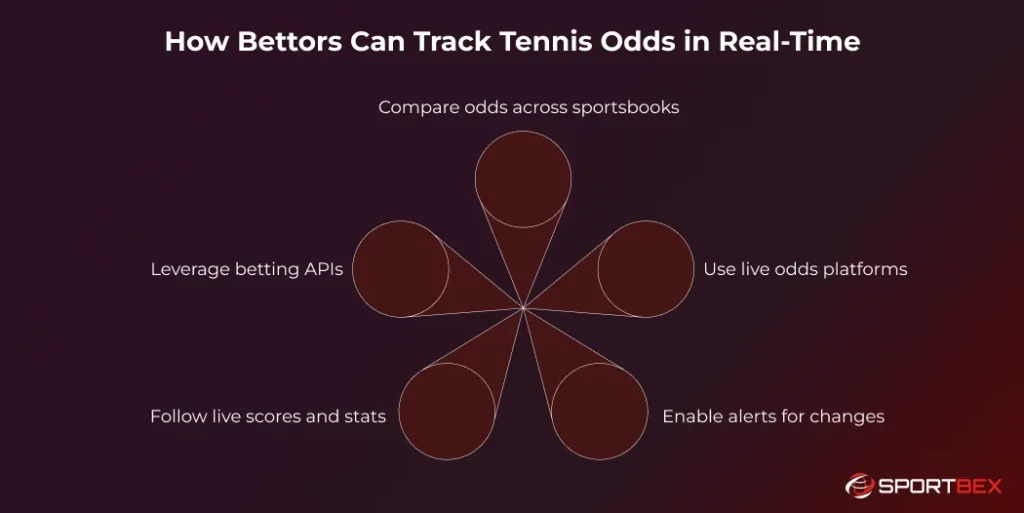 How Bettors Can Track Tennis Odds in Real-Time

Compare odds across sportsbooks

Leverage betting APIs

Use live odds platforms

Follow live scores and stats

Enable alerts for changes

SPORTBEX